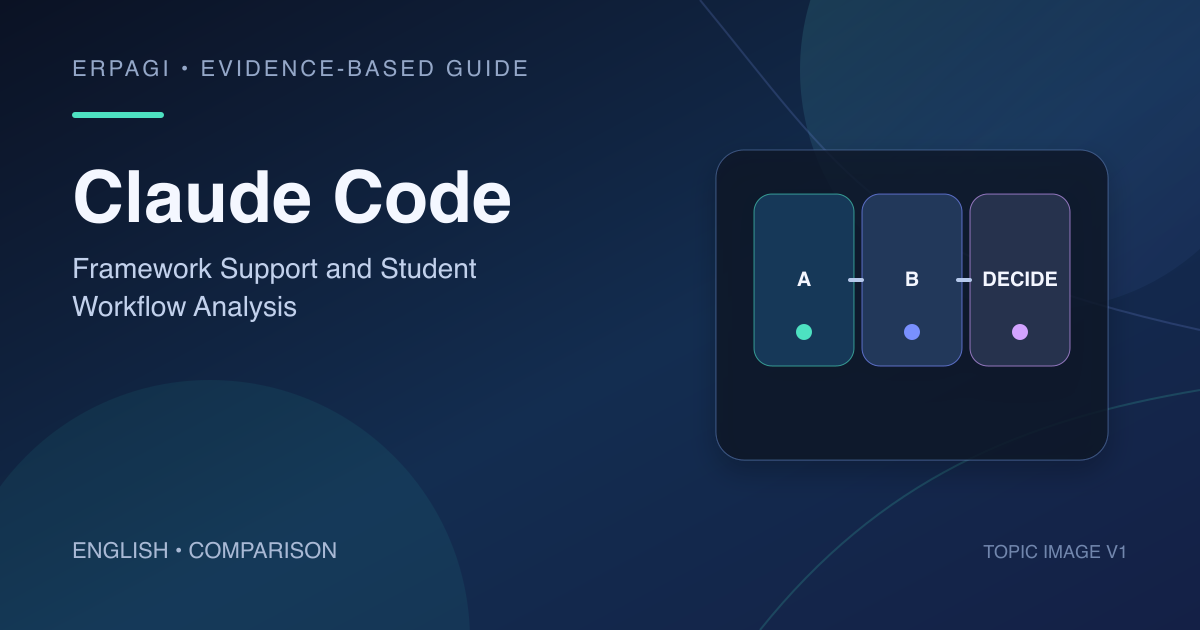 ERPAGI • EVIDENCE-BASED GUIDE

Claude Code

Framework Support and Student Workflow Analysis

A

B

DECIDE

ENGLISH • COMPARISON

TOPIC IMAGE V1